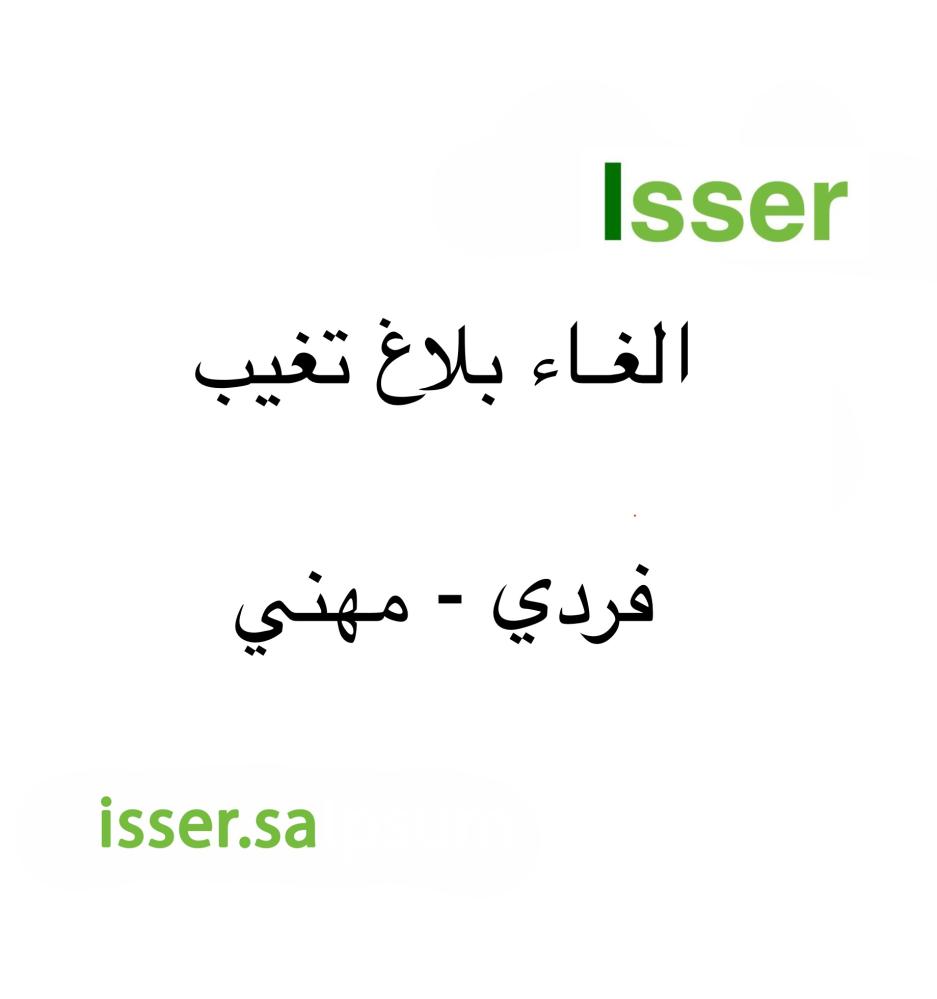 Isser

الغاء بلاغ تغيب

فردي - مهني

isser.sa